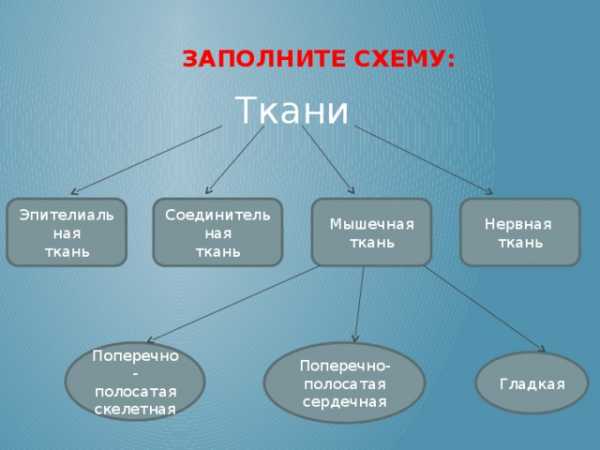 ЗАПОЛНИТЕ СХЕМУ:

Ткани

Эпителиальная ткань

Соединительная ткань

Мышечная ткань

Нервная ткань

Поперечно - полосатая скелетная

Поперечно-полосатая сердечная

Гладкая